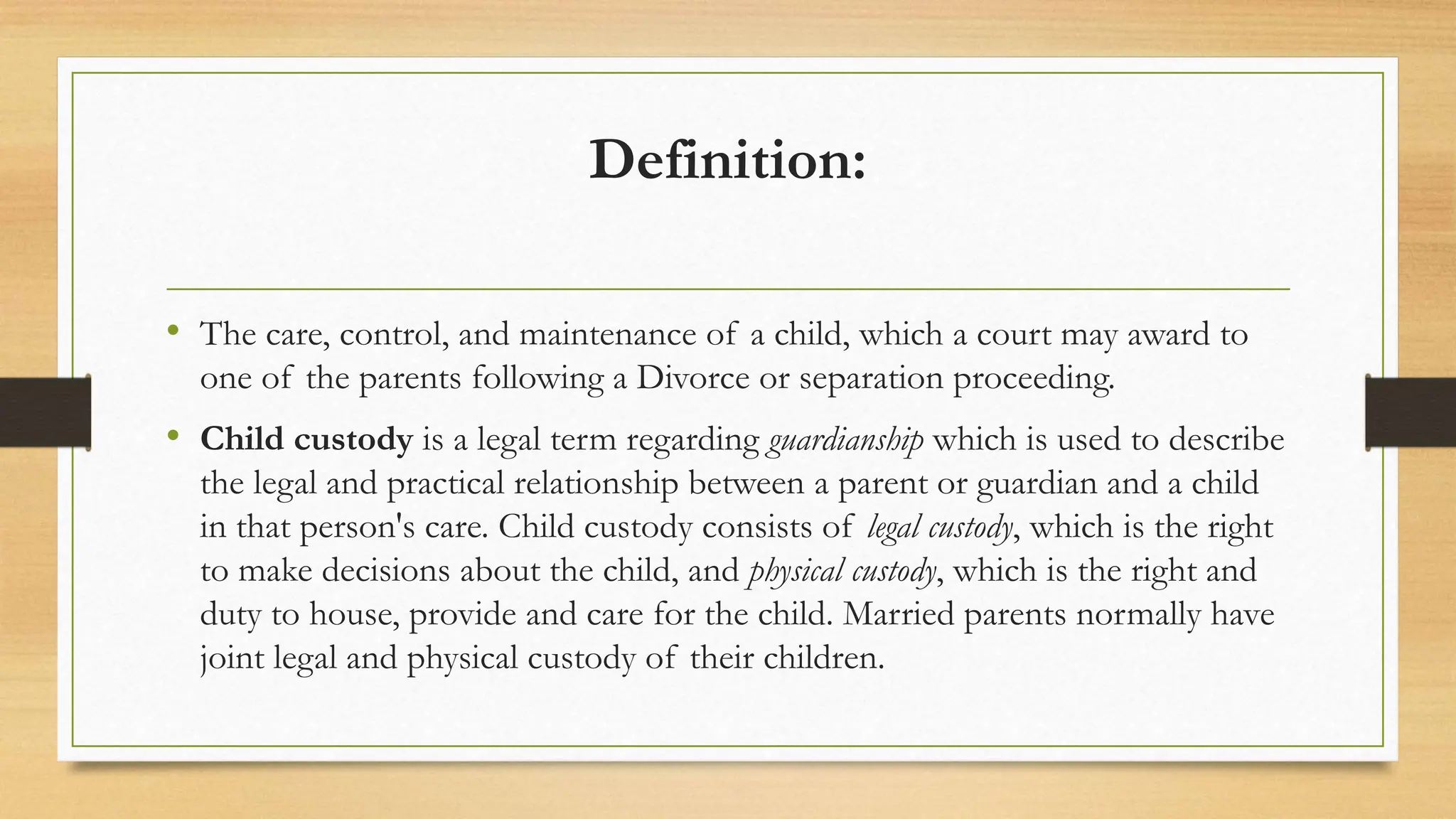 Definition:

• The care, control, and maintenance of a child, which a court may award to one of the parents following a Divorce or separation proceeding.

• Child custody is a legal term regarding guardianship which is used to describe the legal and practical relationship between a parent or guardian and a child in that person's care. Child custody consists of legal custody, which is the right to make decisions about the child, and physical custody, which is the right and duty to house, provide and care for the child. Married parents normally have joint legal and physical custody of their children.